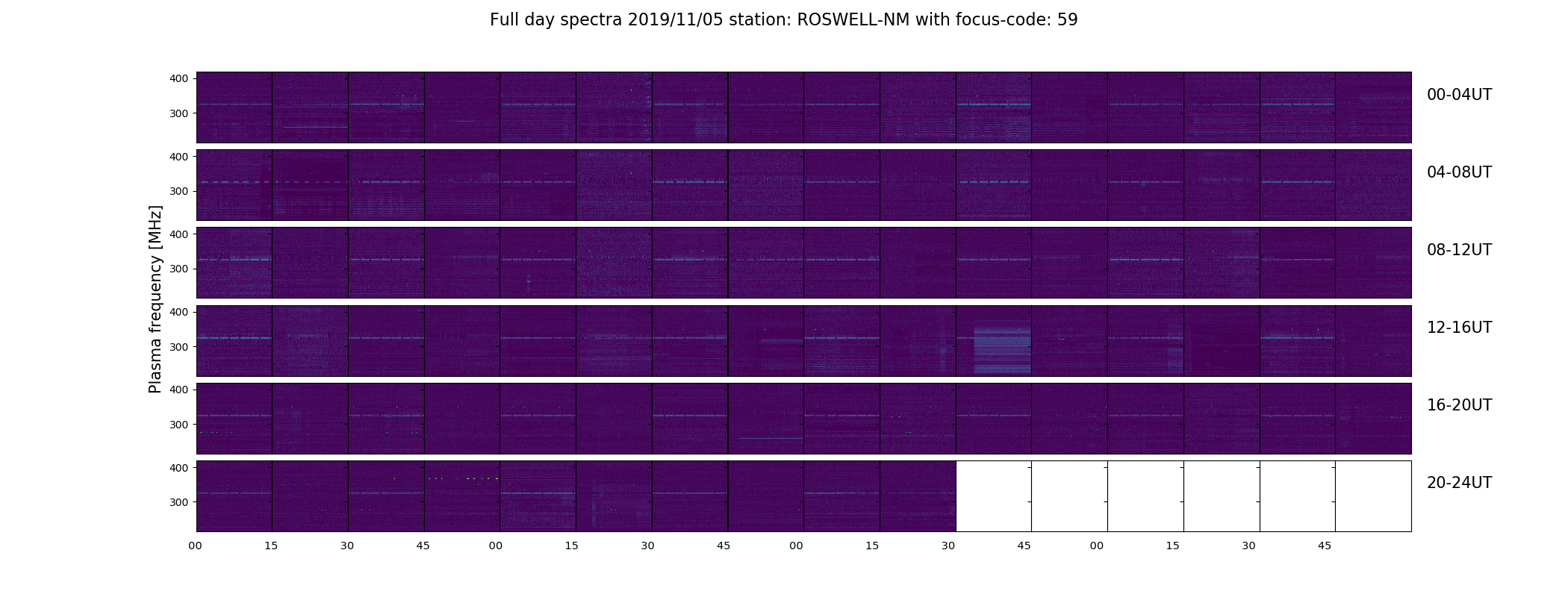 Full day spectra 2019/11/05 station: ROSWELL-NM with focus-code: 59

Plasma frequency [MHz]

400
300
00-04UT

400
300
04-08UT

400
300
08-12UT

400
300
12-16UT

400
300
16-20UT

400
300
20-24UT

00 15 30 45 00 15 30 45 00 15 30 45 00 15 30 45